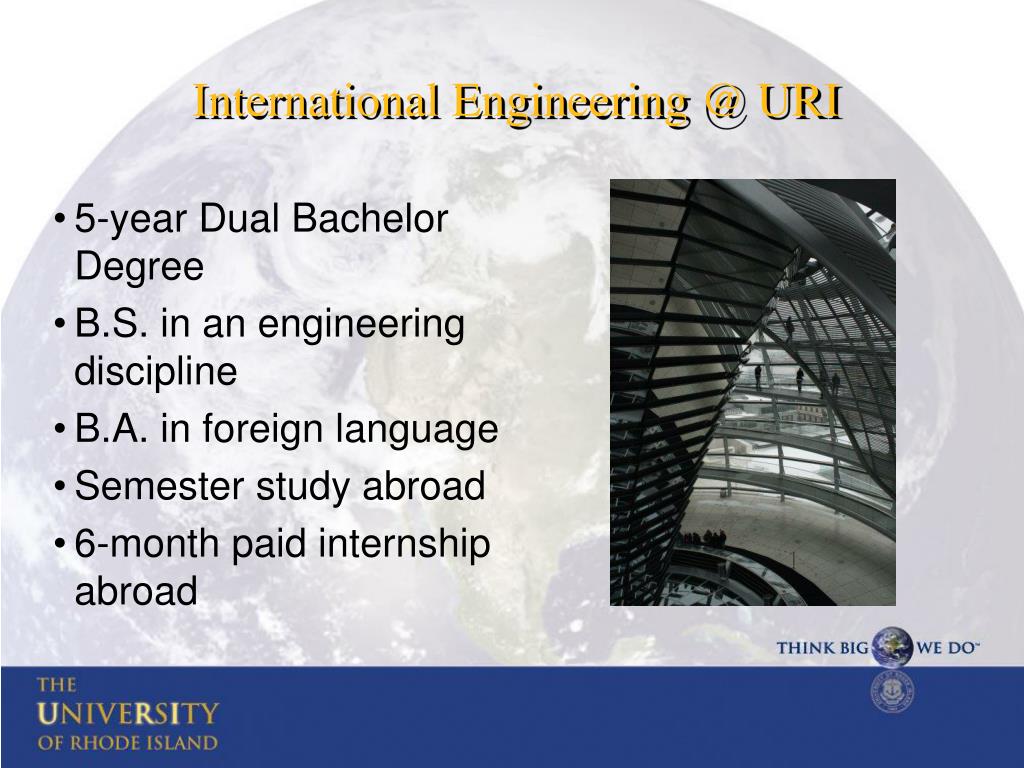 International Engineering @ URI

• 5-year Dual Bachelor Degree
• B.S. in an engineering discipline
• B.A. in foreign language
• Semester study abroad
• 6-month paid internship abroad

THINK BIG WE DO™

THE
UNIVERSITY
OF RHODE ISLAND